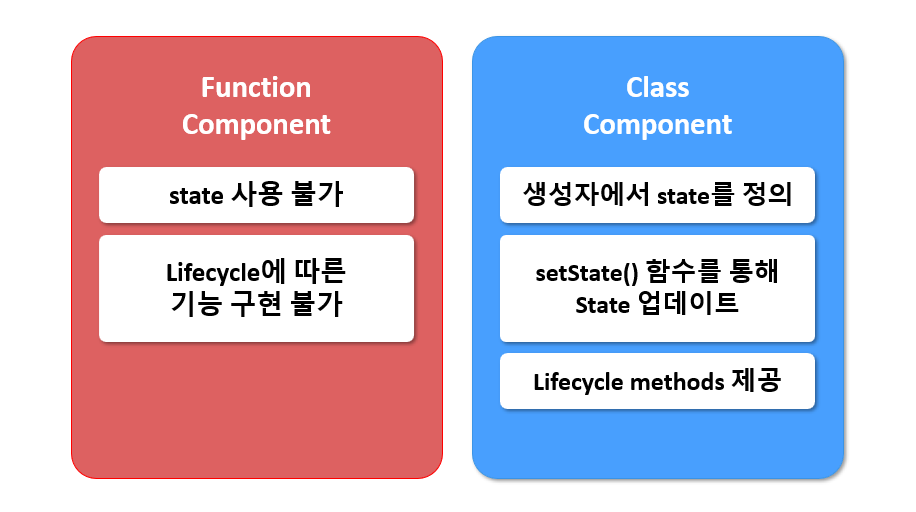 Function Component

state 사용 불가

Lifecycle에 따른 기능 구현 불가

Class Component

생성자에서 state를 정의

setState() 함수를 통해 State 업데이트

Lifecycle methods 제공